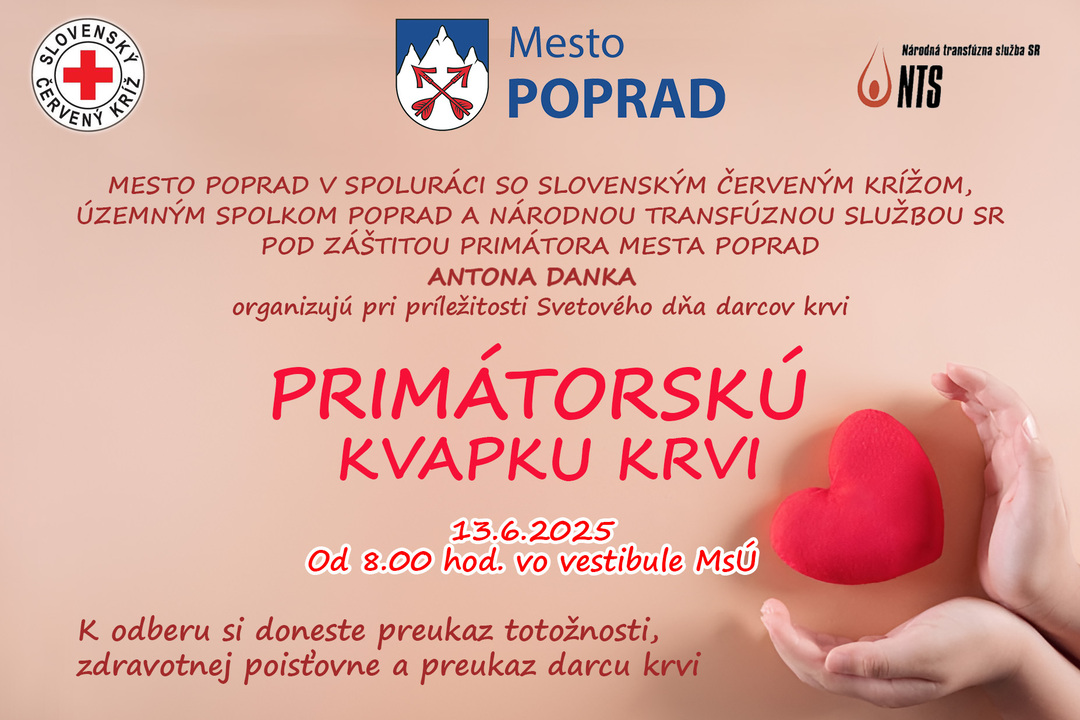 SLOVENSKÝ ČERVENÝ KRÍŽ

Mesto POPRAD

Národná transfúzna služba SR
NTS

MESTO POPRAD V SPOLURÁCI SO SLOVENSKÝM ČERVENÝM KRÍŽOM, ÚZEMNÝM SPOLKOM POPRAD A NÁRODNOU TRANSFÚZNOU SLUŽBOU SR POD ZÁŠTITOU PRIMÁTORA MESTA POPRAD
ANTONA DANKA
organizujú pri príležitosti Svetového dňa darcov krvi

PRIMÁTORSKÚ KVAPKU KRVI

13.6.2025
Od 8.00 hod. vo vestibule MsÚ

K odberu si doneste preukaz totožnosti, zdravotnej poisťovne a preukaz darcu krvi